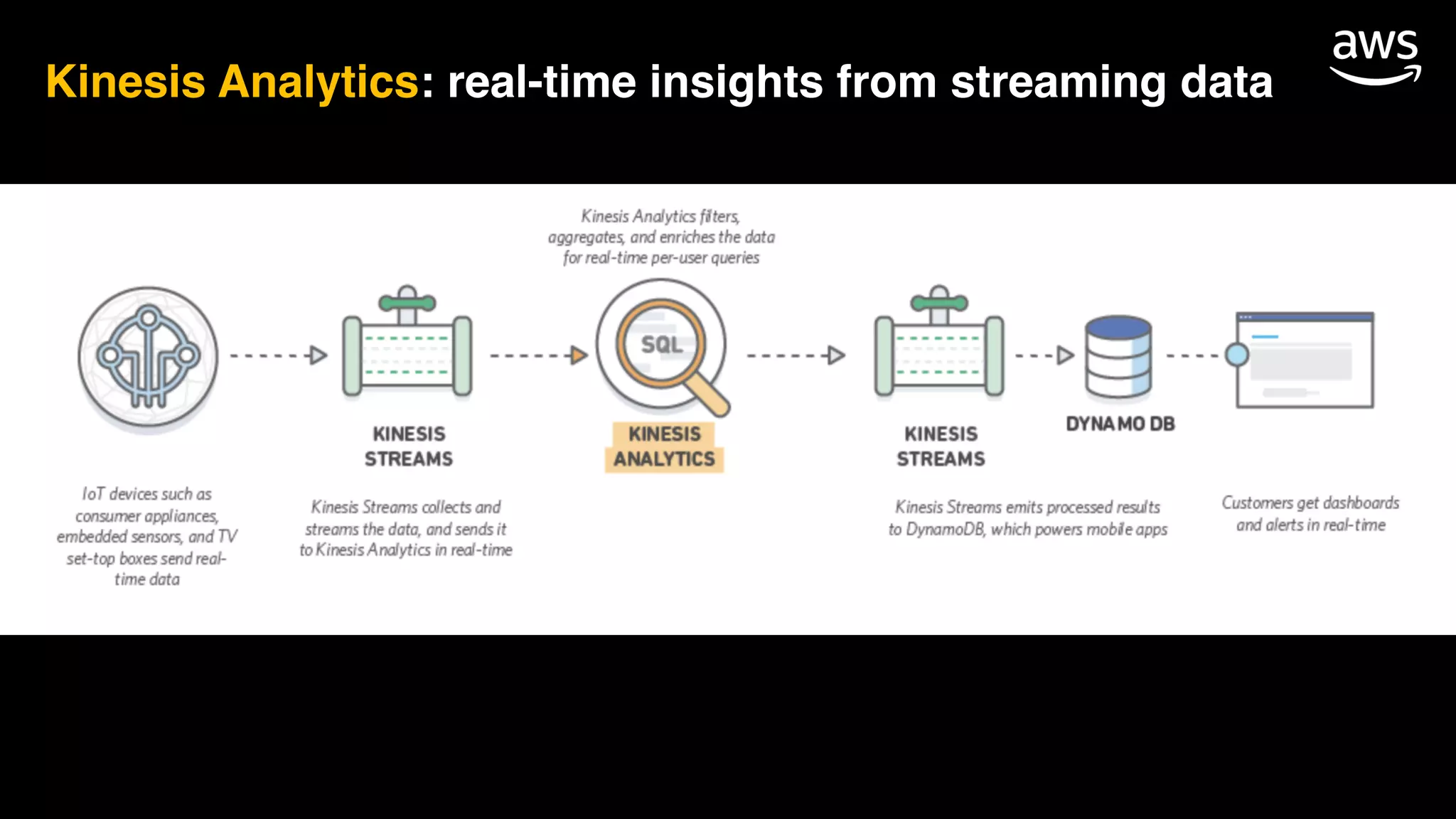 Kinesis Analytics: real-time insights from streaming data

aws

Kinesis Analytics filters, aggregates, and enriches the data for real-time per-user queries

SQL

KINESIS STREAMS

KINESIS ANALYTICS

KINESIS STREAMS

DYNAMO DB

IoT devices such as consumer appliances, embedded sensors, and TV set-top boxes send real-time data

Kinesis Streams collects and streams the data, and sends it to Kinesis Analytics in real-time

Kinesis Streams emits processed results to DynamoDB, which powers mobile apps

Customers get dashboards and alerts in real-time